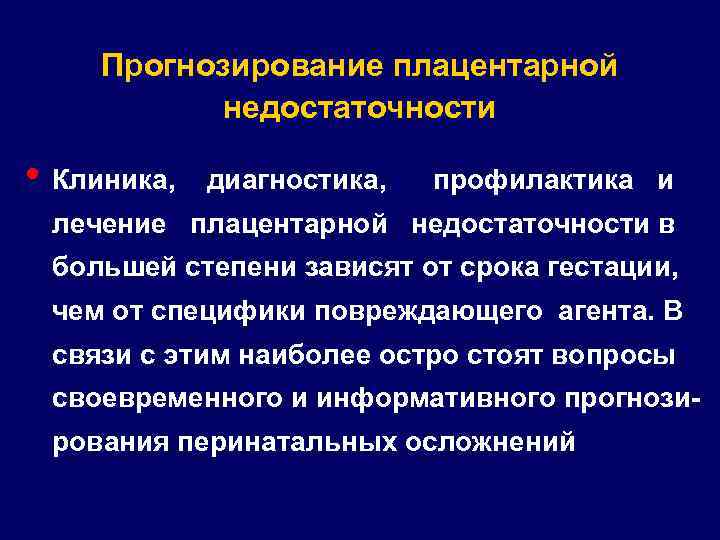 Прогнозирование плацентарной недостаточности

• Клиника, диагностика, профилактика и лечение плацентарной недостаточности в большей степени зависят от срока гестации, чем от специфики повреждающего агента. В связи с этим наиболее остро стоят вопросы своевременного и информативного прогнозирования перинатальных осложнений